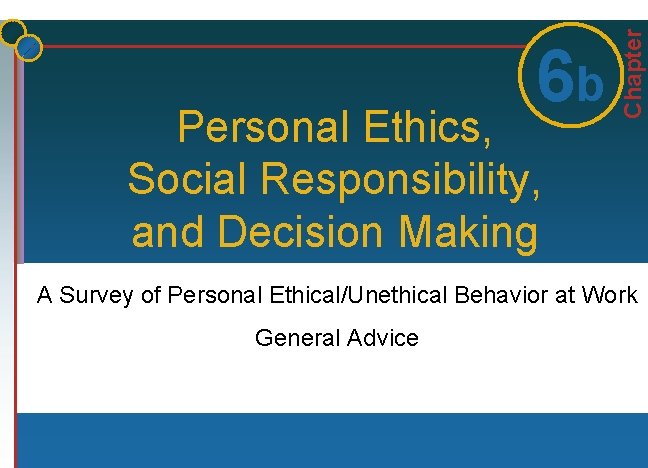 6b Chapter

Personal Ethics, Social Responsibility, and Decision Making

A Survey of Personal Ethical/Unethical Behavior at Work

General Advice